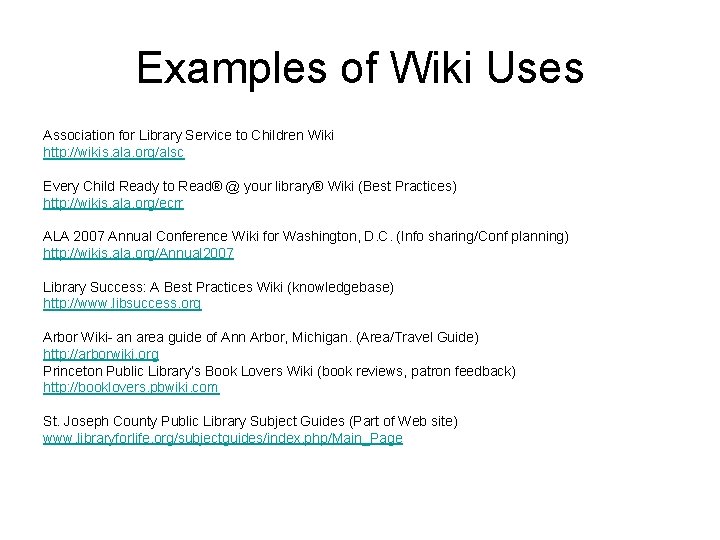 Examples of Wiki Uses

Association for Library Service to Children Wiki
http://wikis.ala.org/alsc

Every Child Ready to Read® @ your library® Wiki (Best Practices)
http://wikis.ala.org/ecrr

ALA 2007 Annual Conference Wiki for Washington, D.C. (Info sharing/Conf planning)
http://wikis.ala.org/Annual2007

Library Success: A Best Practices Wiki (knowledgebase)
http://www.libsuccess.org

Arbor Wiki- an area guide of Ann Arbor, Michigan. (Area/Travel Guide)
http://arborwiki.org
Princeton Public Library's Book Lovers Wiki (book reviews, patron feedback)
http://booklovers.pbwiki.com

St. Joseph County Public Library Subject Guides (Part of Web site)
www.libraryforlife.org/subjectguides/index.php/Main_Page